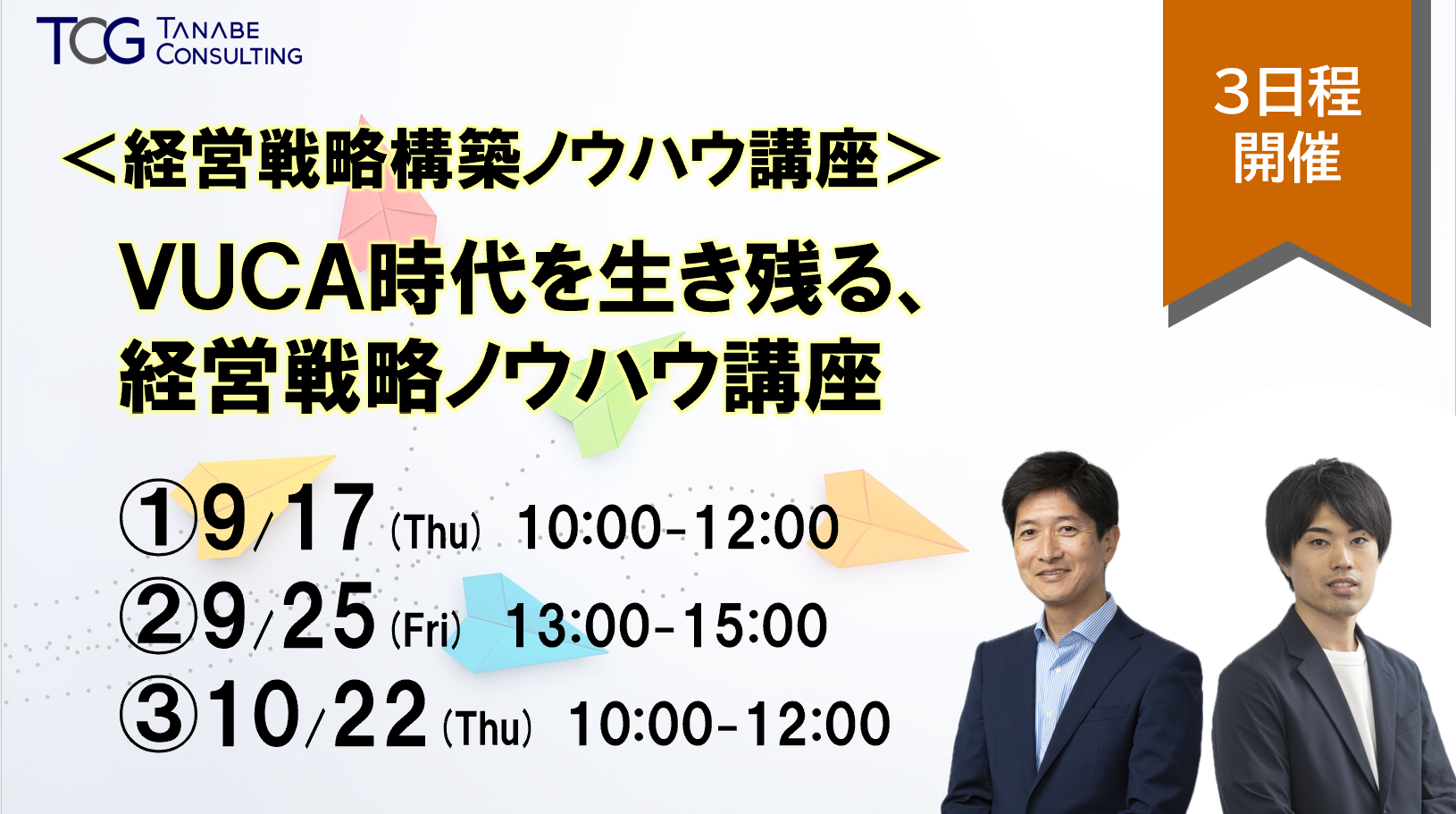 TCG TANABE CONSULTING

3日程開催

＜経営戦略構築ノウハウ講座＞

VUCA時代を生き残る、経営戦略ノウハウ講座

①9/17 (Thu) 10:00-12:00
②9/25 (Fri) 13:00-15:00
③10/22 (Thu) 10:00-12:00